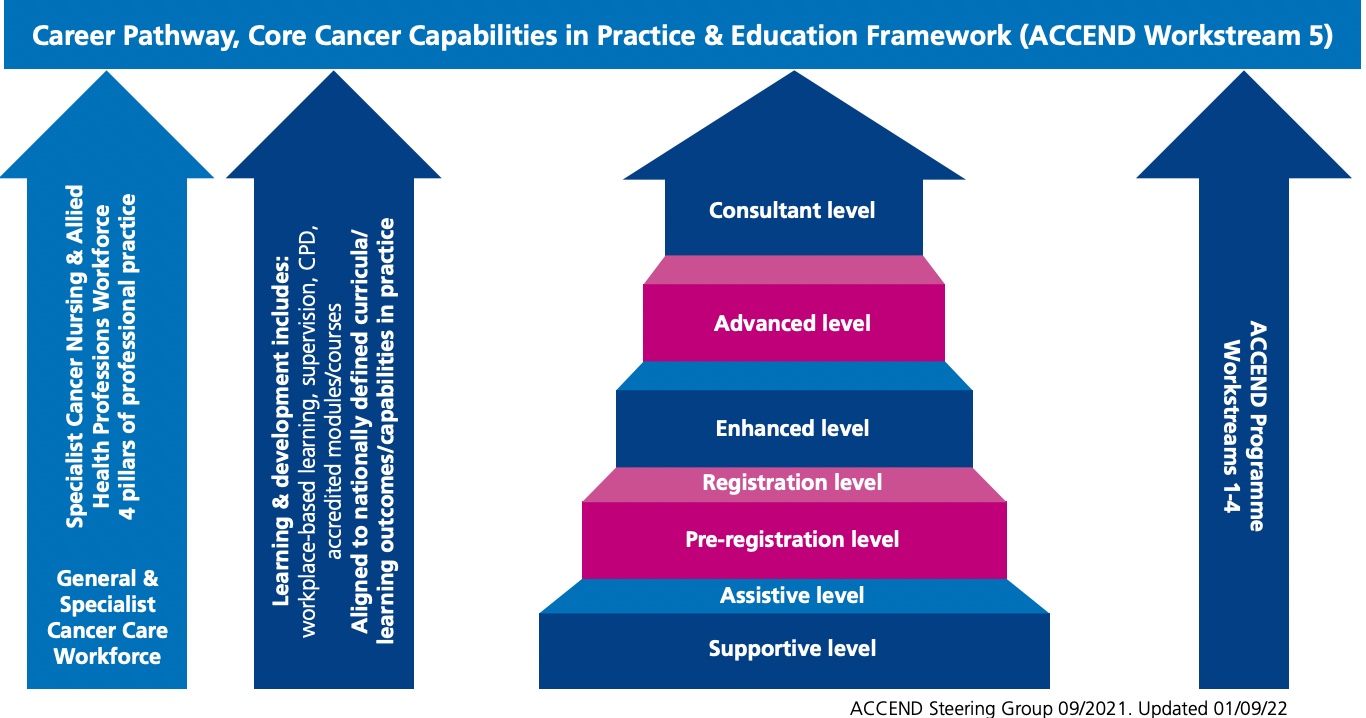 Career Pathway, Core Cancer Capabilities in Practice & Education Framework (ACCEND Workstream 5)

Specialist Cancer Nursing & Allied Health Professions Workforce 4 pillars of professional practice

General & Specialist Cancer Care Workforce

Learning & development includes: workplace-based learning, supervision, CPD, accredited modules/courses

Aligned to nationally defined curricula/ learning outcomes/capabilities in practice

Consultant level

Advanced level

Enhanced level

Registration level

Pre-registration level

Assistive level

Supportive level

ACCEND Programme Workstreams 1-4

ACCEND Steering Group 09/2021. Updated 01/09/22